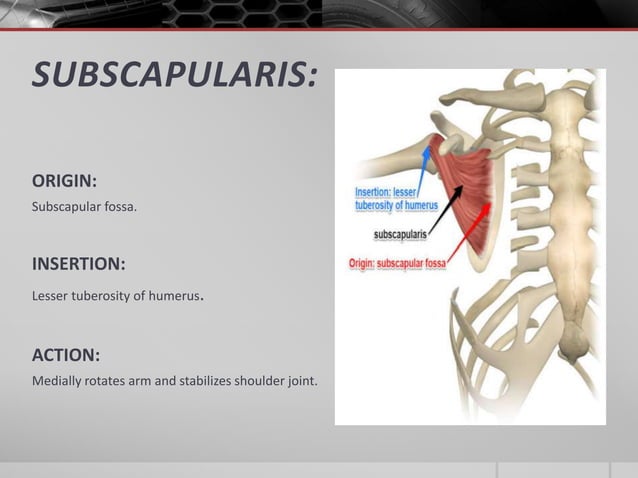 SUBSCAPULARIS:

ORIGIN:
Subscapular fossa.

INSERTION:
Lesser tuberosity of humerus.

ACTION:
Medially rotates arm and stabilizes shoulder joint.

Insertion: lesser tuberosity of humerus

subscapularis

Origin: subscapular fossa